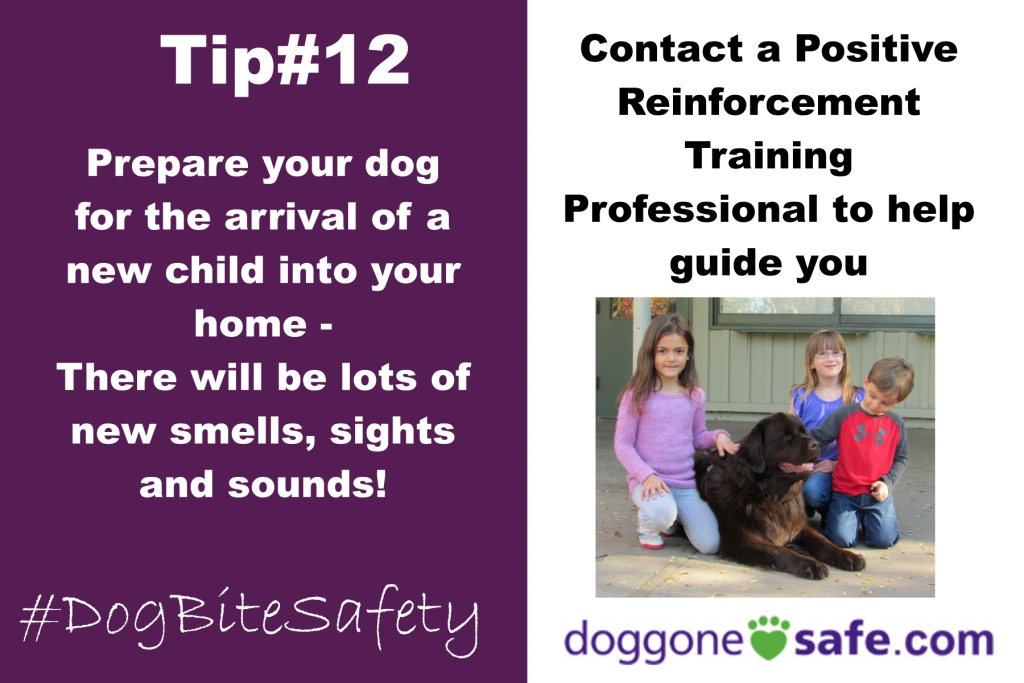 Tip#12

Prepare your dog for the arrival of a new child into your home -
There will be lots of new smells, sights and sounds!

#DogBiteSafety

Contact a Positive Reinforcement Training Professional to help guide you

doggonesafe.com